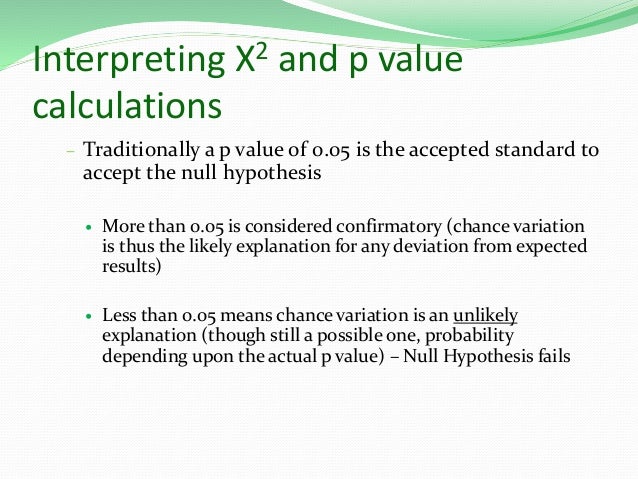 Interpreting $X^2$ and p value calculations

– Traditionally a p value of 0.05 is the accepted standard to accept the null hypothesis

• More than 0.05 is considered confirmatory (chance variation is thus the likely explanation for any deviation from expected results)

• Less than 0.05 means chance variation is an unlikely explanation (though still a possible one, probability depending upon the actual p value) – Null Hypothesis fails